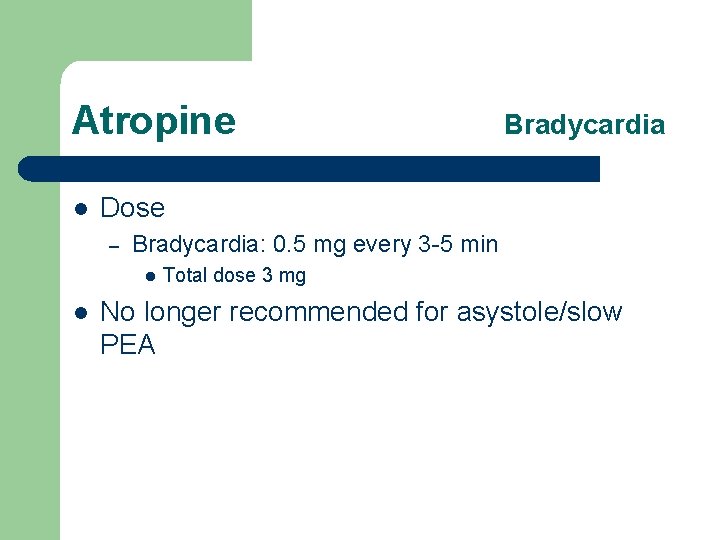 Atropine Bradycardia

- Dose
  – Bradycardia: 0.5 mg every 3-5 min
    - Total dose 3 mg
- No longer recommended for asystole/slow PEA